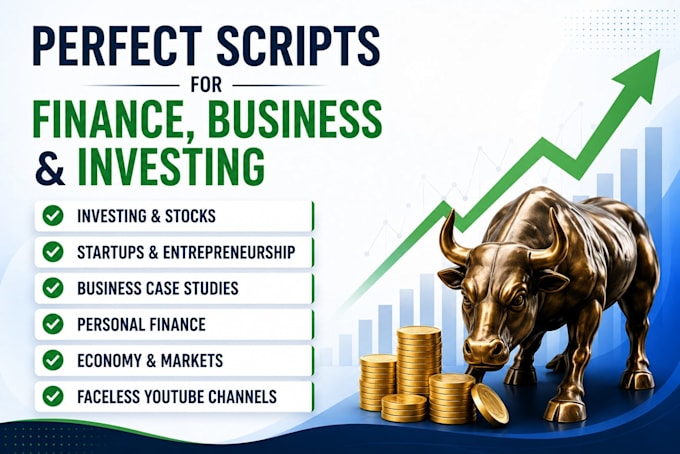 PERFECT SCRIPTS

FOR

FINANCE, BUSINESS & INVESTING

INVESTING & STOCKS

STARTUPS & ENTREPRENEURSHIP

BUSINESS CASE STUDIES

PERSONAL FINANCE

ECONOMY & MARKETS

FACELESS YOUTUBE CHANNELS